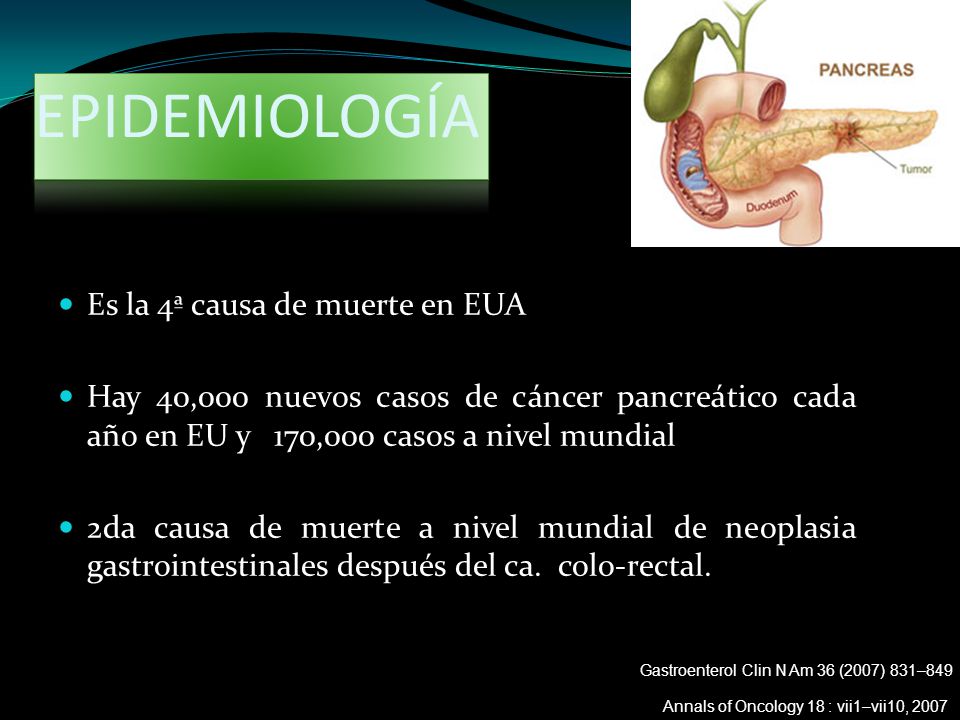 EPIDEMIOLOGÍA

PANCREAS

Tumor

Duodenum

Es la 4ª causa de muerte en EUA

Hay 40,000 nuevos casos de cáncer pancreático cada año en EU y 170,000 casos a nivel mundial

2da causa de muerte a nivel mundial de neoplasia gastrointestinales después del ca. colo-rectal.

Gastroenterol Clin N Am 36 (2007) 831–849

Annals of Oncology 18 : vii1–vii10, 2007